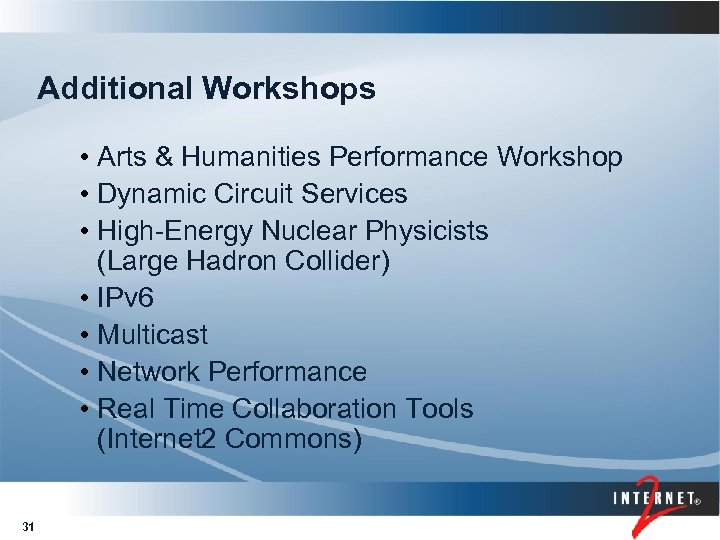 Additional Workshops

• Arts & Humanities Performance Workshop
• Dynamic Circuit Services
• High-Energy Nuclear Physicists (Large Hadron Collider)
• IPv6
• Multicast
• Network Performance
• Real Time Collaboration Tools (Internet2 Commons)

INTERNET® 2

31